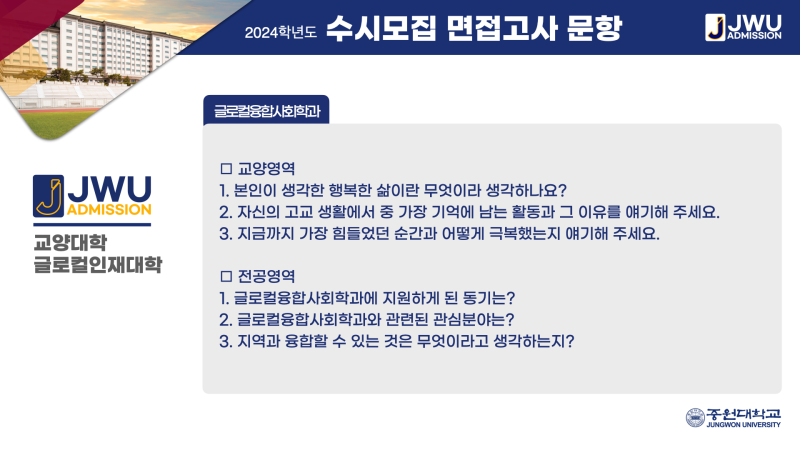 2024학년도 수시모집 면접고사 문항

JWU ADMISSION

JWU ADMISSION

교양대학
글로컬인재대학

글로컬융합사회학과

□ 교양영역
1. 본인이 생각한 행복한 삶이란 무엇이라 생각하나요?
2. 자신의 고교 생활에서 중 가장 기억에 남는 활동과 그 이유를 얘기해 주세요.
3. 지금까지 가장 힘들었던 순간과 어떻게 극복했는지 얘기해 주세요.

□ 전공영역
1. 글로컬융합사회학과에 지원하게 된 동기는?
2. 글로컬융합사회학과와 관련된 관심분야는?
3. 지역과 융합할 수 있는 것은 무엇이라고 생각하는지?

중원대학교
JUNGWON UNIVERSITY